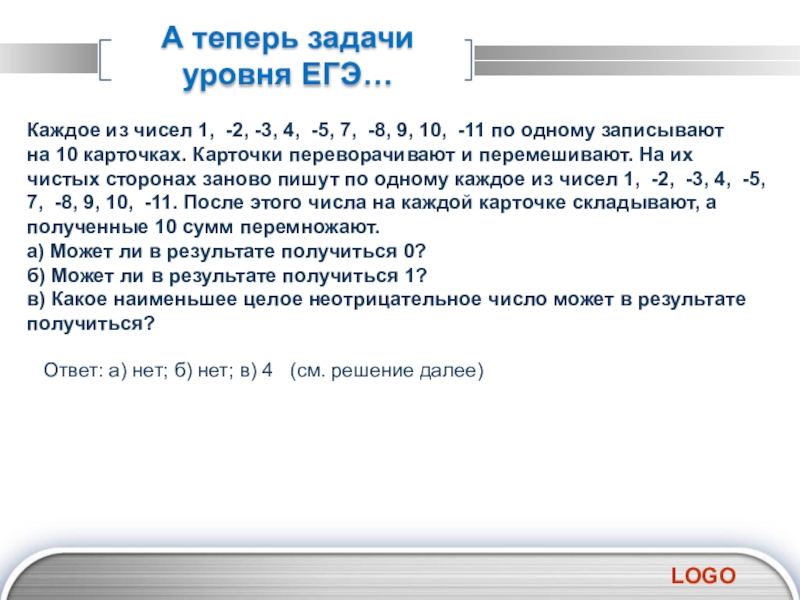 А теперь задачи уровня ЕГЭ…

Каждое из чисел 1, -2, -3, 4, -5, 7, -8, 9, 10, -11 по одному записывают на 10 карточках. Карточки переворачивают и перемешивают. На их чистых сторонах заново пишут по одному каждое из чисел 1, -2, -3, 4, -5, 7, -8, 9, 10, -11. После этого числа на каждой карточке складывают, а полученные 10 сумм перемножают.
а) Может ли в результате получиться 0?
б) Может ли в результате получиться 1?
в) Какое наименьшее целое неотрицательное число может в результате получиться?

Ответ: а) нет; б) нет; в) 4 (см. решение далее)

LOGO